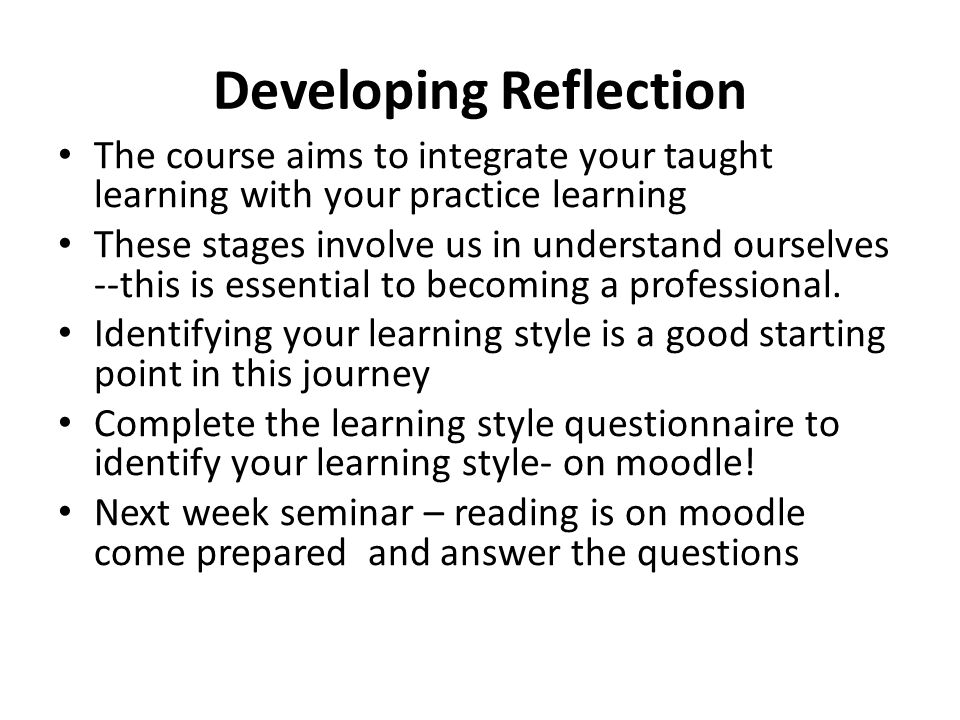 Developing Reflection

• The course aims to integrate your taught learning with your practice learning
• These stages involve us in understand ourselves --this is essential to becoming a professional.
• Identifying your learning style is a good starting point in this journey
• Complete the learning style questionnaire to identify your learning style- on moodle!
• Next week seminar – reading is on moodle come prepared  and answer the questions